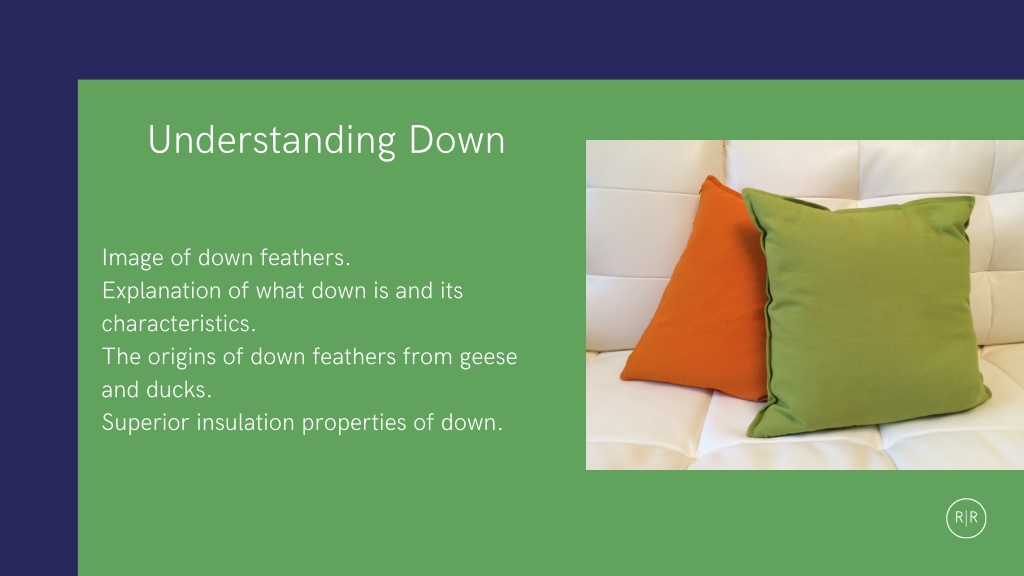 Understanding Down

Image of down feathers.
Explanation of what down is and its characteristics.
The origins of down feathers from geese and ducks.
Superior insulation properties of down.

R|R